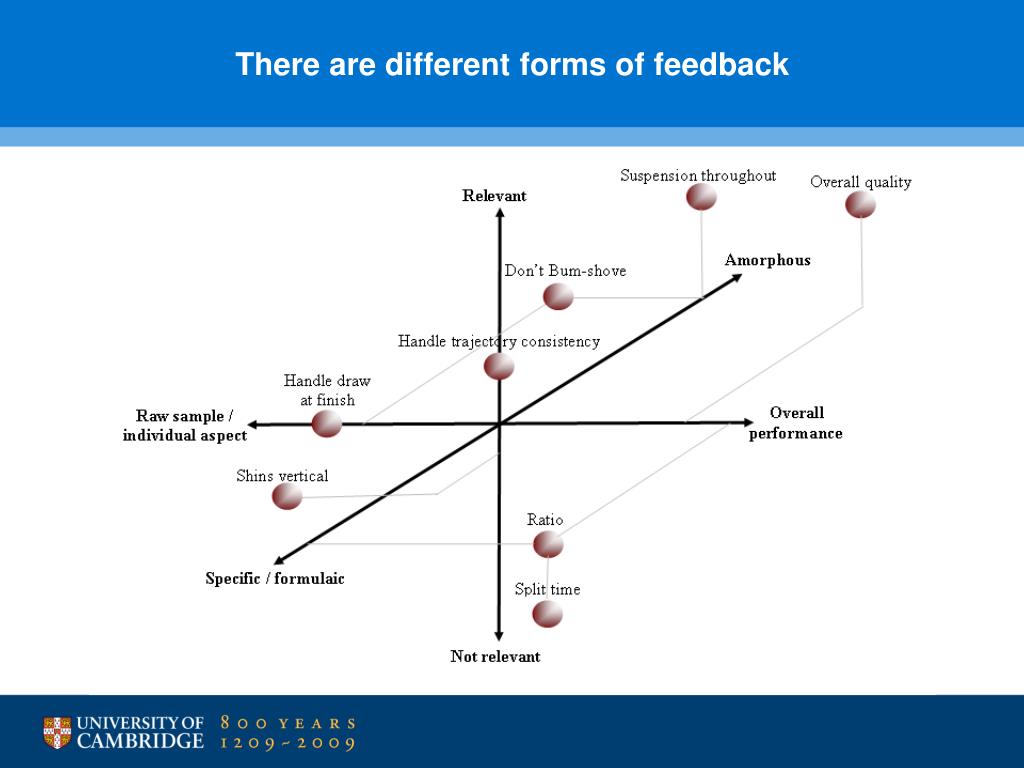 There are different forms of feedback

Suspension throughout

Overall quality

Relevant

Amorphous

Don't Bum-shove

Handle trajectory consistency

Handle draw at finish

Raw sample / individual aspect

Overall performance

Shins vertical

Ratio

Specific / formulaic

Split time

Not relevant

UNIVERSITY OF CAMBRIDGE 800 YEARS 1209 ~ 2009